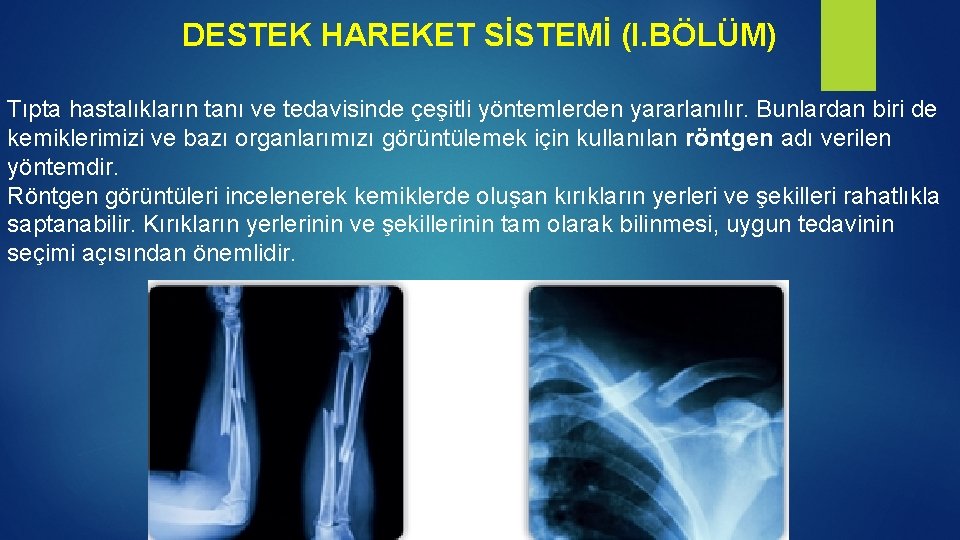 DESTEK HAREKET SİSTEMİ (I.BÖLÜM)

Tıpta hastalıkların tanı ve tedavisinde çeşitli yöntemlerden yararlanılır. Bunlardan biri de kemiklerimizi ve bazı organlarımızı görüntülemek için kullanılan röntgen adı verilen yöntemdir.
Röntgen görüntüleri incelenerek kemiklerde oluşan kırıkların yerleri ve şekilleri rahatlıkla saptanabilir. Kırıkların yerlerinin ve şekillerinin tam olarak bilinmesi, uygun tedavinin seçimi açısından önemlidir.